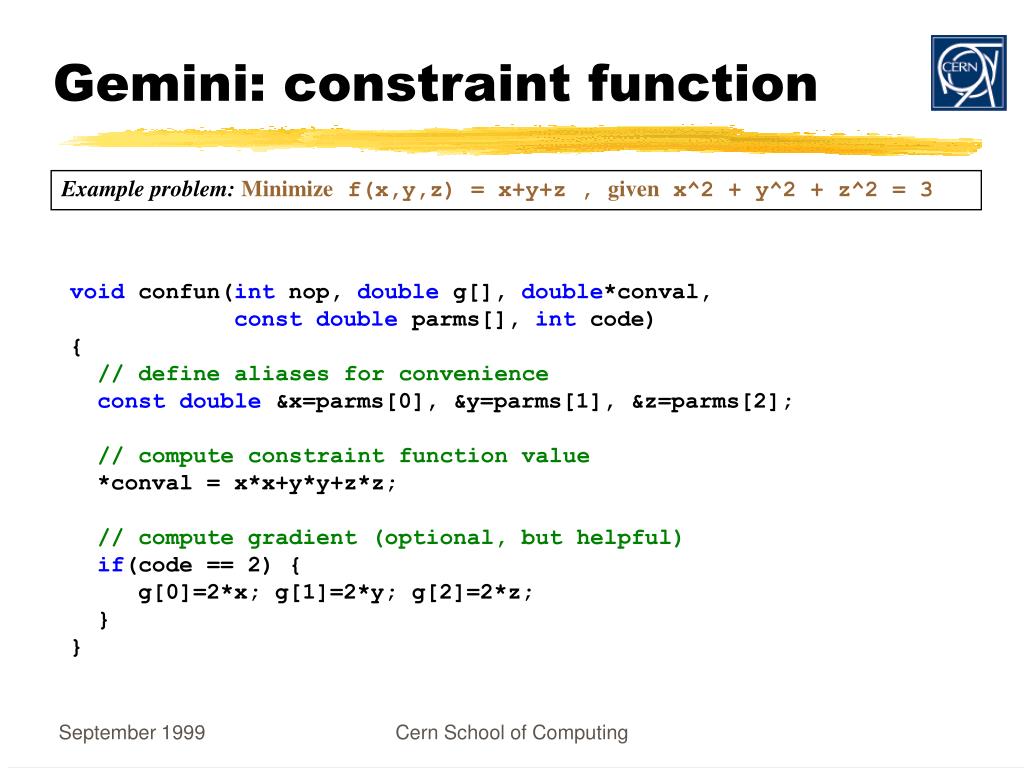 Gemini: constraint function

CERN

Example problem: Minimize f(x,y,z) = x+y+z , given x^2 + y^2 + z^2 = 3

void confun(int nop, double g[], double*conval,
            const double parms[], int code)
{
  // define aliases for convenience
  const double &x=parms[0], &y=parms[1], &z=parms[2];

  // compute constraint function value
  *conval = x*x+y*y+z*z;

  // compute gradient (optional, but helpful)
  if(code == 2) {
    g[0]=2*x; g[1]=2*y; g[2]=2*z;
  }
}

September 1999

Cern School of Computing